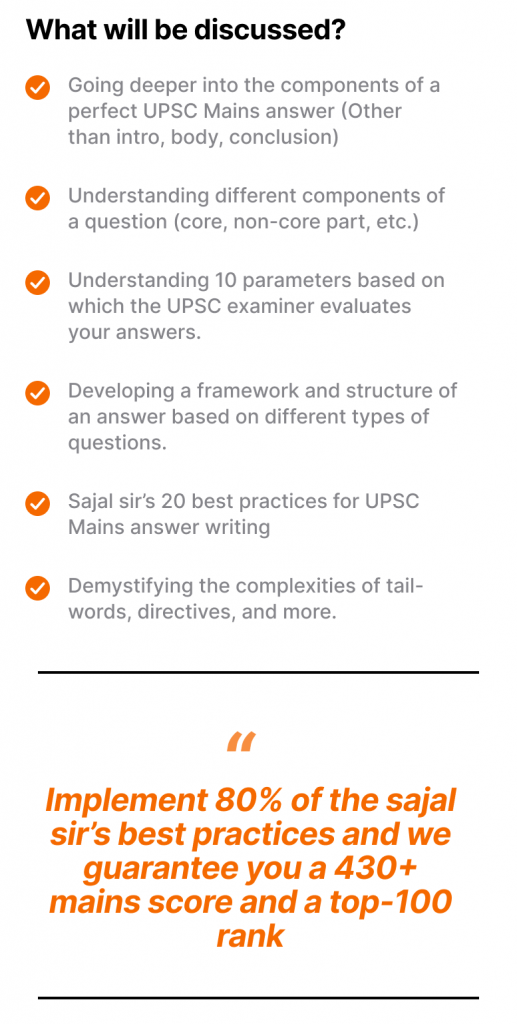 What will be discussed?

Going deeper into the components of a perfect UPSC Mains answer (Other than intro, body, conclusion)

Understanding different components of a question (core, non-core part, etc.)

Understanding 10 parameters based on which the UPSC examiner evaluates your answers.

Developing a framework and structure of an answer based on different types of questions.

Sajal sir's 20 best practices for UPSC Mains answer writing

Demystifying the complexities of tail-words, directives, and more.

"

Implement 80% of the sajal sir's best practices and we guarantee you a 430+ mains score and a top-100 rank